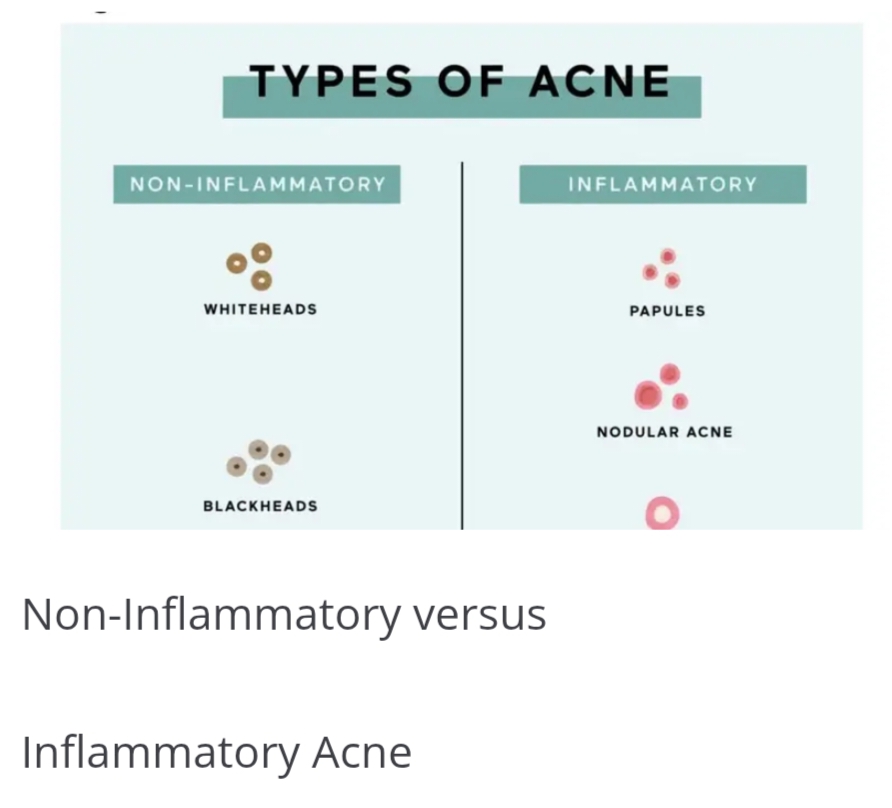 TYPES OF ACNE

NON-INFLAMMATORY

WHITEHEADS

BLACKHEADS

INFLAMMATORY

PAPULES

NODULAR ACNE

Non-Inflammatory versus

Inflammatory Acne